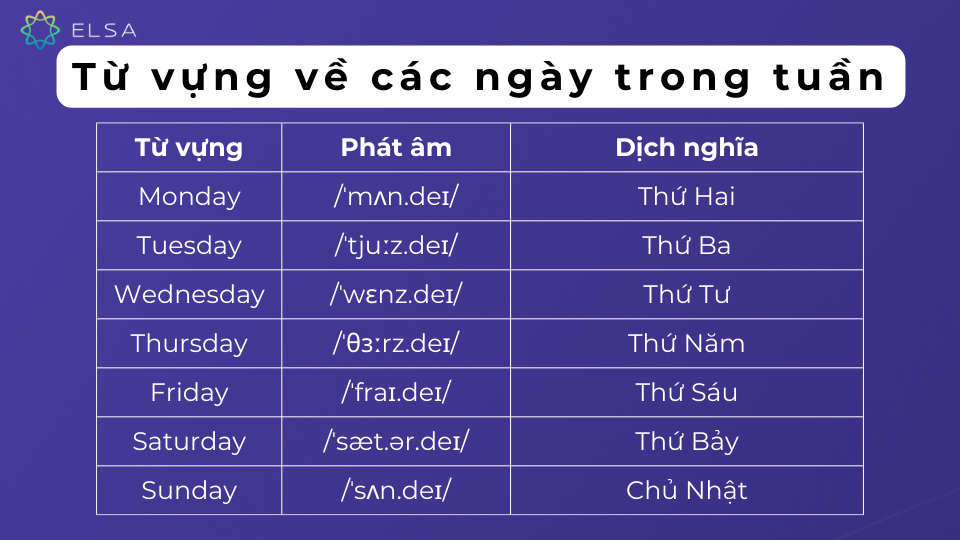 ELSA

Từ vựng về các ngày trong tuần

| Từ vựng | Phát âm | Dịch nghĩa |
|---|---|---|
| Monday | /ˈmʌn.deɪ/ | Thứ Hai |
| Tuesday | /ˈtjuːz.deɪ/ | Thứ Ba |
| Wednesday | /ˈwɛnz.deɪ/ | Thứ Tư |
| Thursday | /ˈθɜːrz.deɪ/ | Thứ Năm |
| Friday | /ˈfraɪ.deɪ/ | Thứ Sáu |
| Saturday | /ˈsæt.ər.deɪ/ | Thứ Bảy |
| Sunday | /ˈsʌn.deɪ/ | Chủ Nhật |